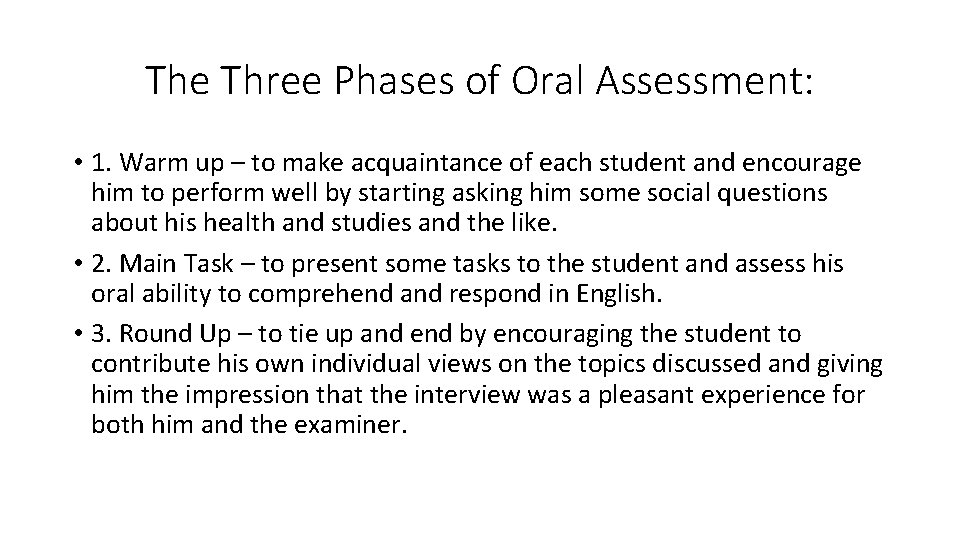 The Three Phases of Oral Assessment:

• 1. Warm up – to make acquaintance of each student and encourage him to perform well by starting asking him some social questions about his health and studies and the like.

• 2. Main Task – to present some tasks to the student and assess his oral ability to comprehend and respond in English.

• 3. Round Up – to tie up and end by encouraging the student to contribute his own individual views on the topics discussed and giving him the impression that the interview was a pleasant experience for both him and the examiner.